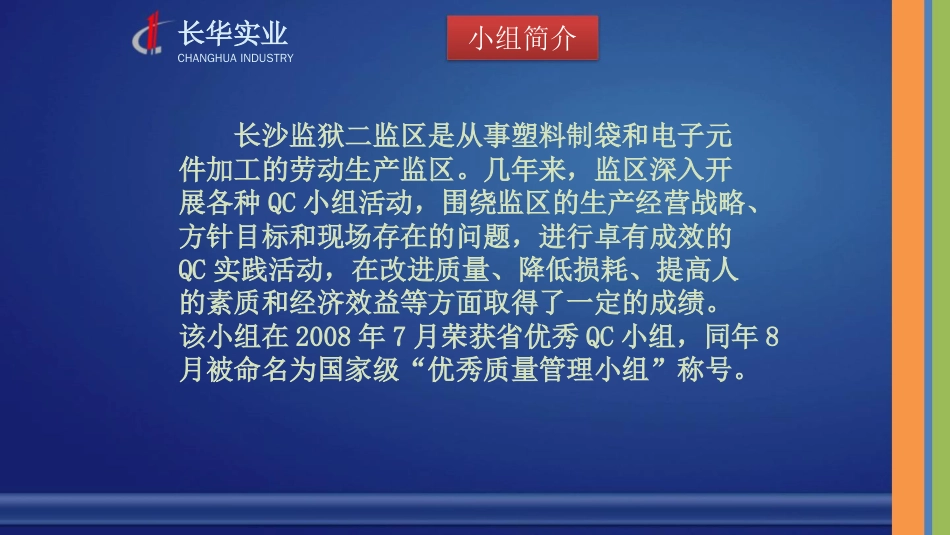 长华实业
CHANGHUA INDUSTRY

小组简介

长沙监狱二监区是从事塑料制袋和电子元件加工的劳动生产监区。几年来，监区深入开展各种 QC 小组活动，围绕监区的生产经营战略、方针目标和现场存在的问题，进行卓有成效的 QC 实践活动，在改进质量、降低损耗、提高人的素质和经济效益等方面取得了一定的成绩。该小组在 2008 年 7 月荣获省优秀 QC 小组，同年 8 月被命名为国家级“优秀质量管理小组”称号。